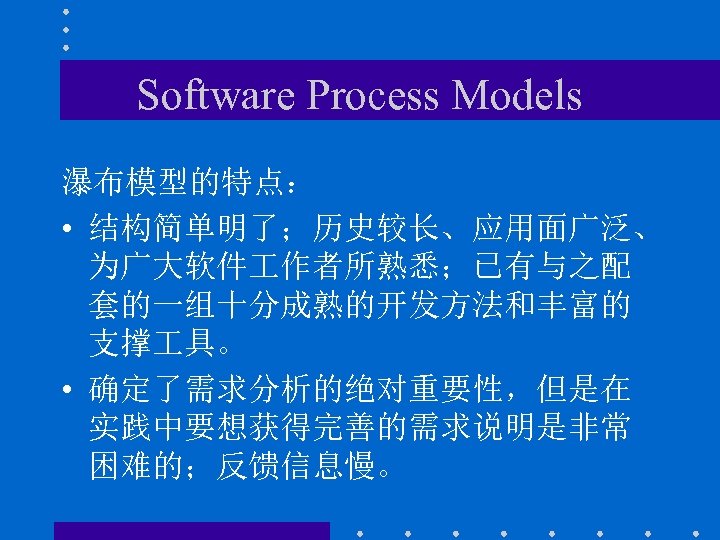 Software Process Models

瀑布模型的特点：

• 结构简单明了；历史较长、应用面广泛、为广大软件工作者所熟悉；已有与之配套的一组十分成熟的开发方法和丰富的支撑工具。

• 确定了需求分析的绝对重要性，但是在实践中要想获得完善的需求说明是非常困难的；反馈信息慢。